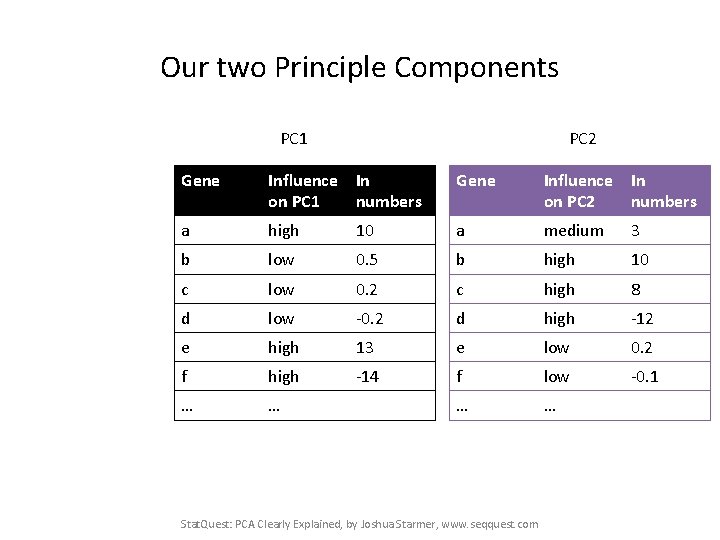 Our two Principle Components

PC1

| Gene | Influence on PC1 | In numbers |
|---|---|---|
| a | high | 10 |
| b | low | 0.5 |
| c | low | 0.2 |
| d | low | -0.2 |
| e | high | 13 |
| f | high | -14 |
| … | … | |

PC2

| Gene | Influence on PC2 | In numbers |
|---|---|---|
| a | medium | 3 |
| b | high | 10 |
| c | high | 8 |
| d | high | -12 |
| e | low | 0.2 |
| f | low | -0.1 |
| … | … | |

StatQuest: PCA Clearly Explained, by Joshua Starmer, www.seqquest.com